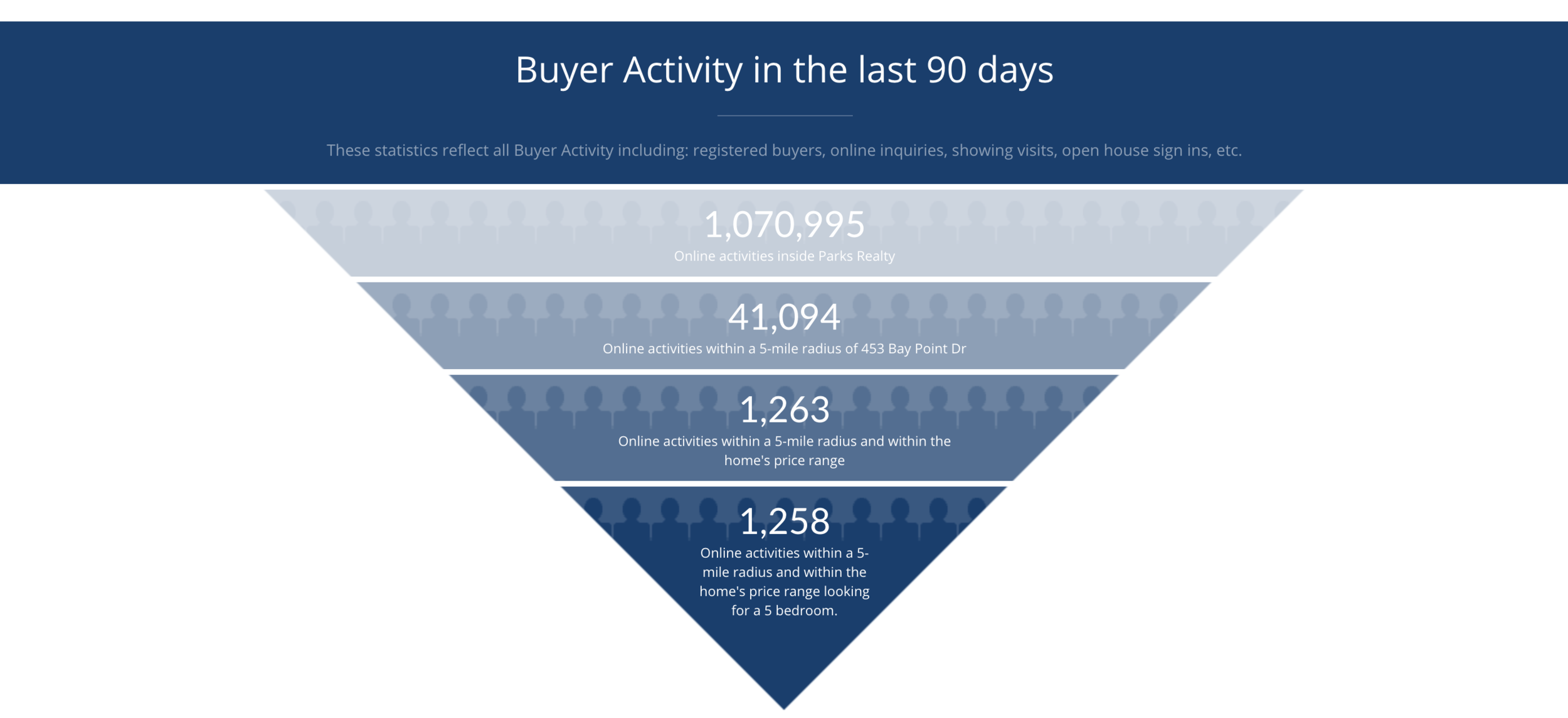 Buyer Activity in the last 90 days

These statistics reflect all Buyer Activity including: registered buyers, online inquiries, showing visits, open house sign ins, etc.

1,070,995
Online activities inside Parks Realty

41,094
Online activities within a 5-mile radius of 453 Bay Point Dr

1,263
Online activities within a 5-mile radius and within the home's price range

1,258
Online activities within a 5-mile radius and within the home's price range looking for a 5 bedroom.